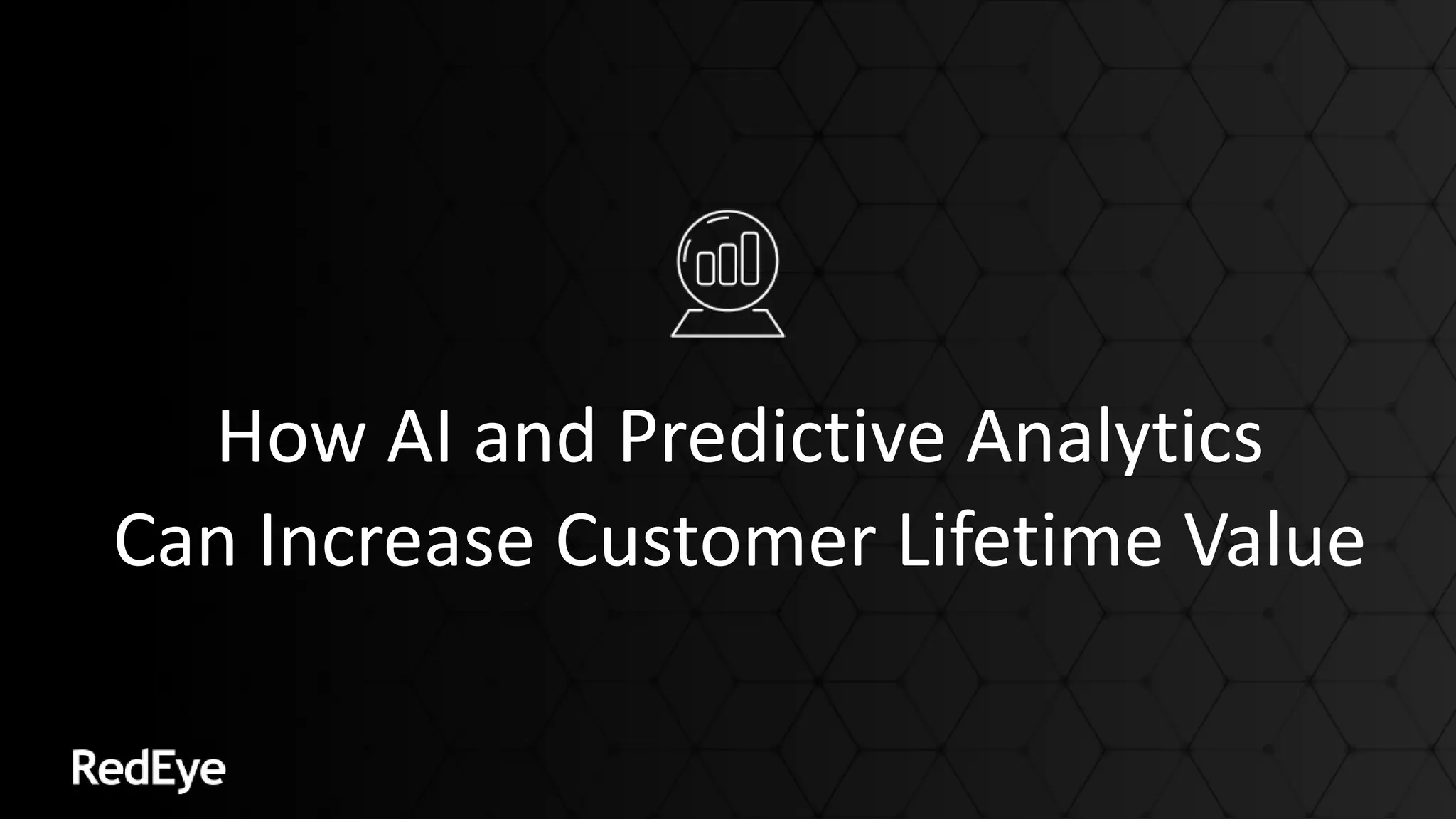 How AI and Predictive Analytics Can Increase Customer Lifetime Value

RedEye